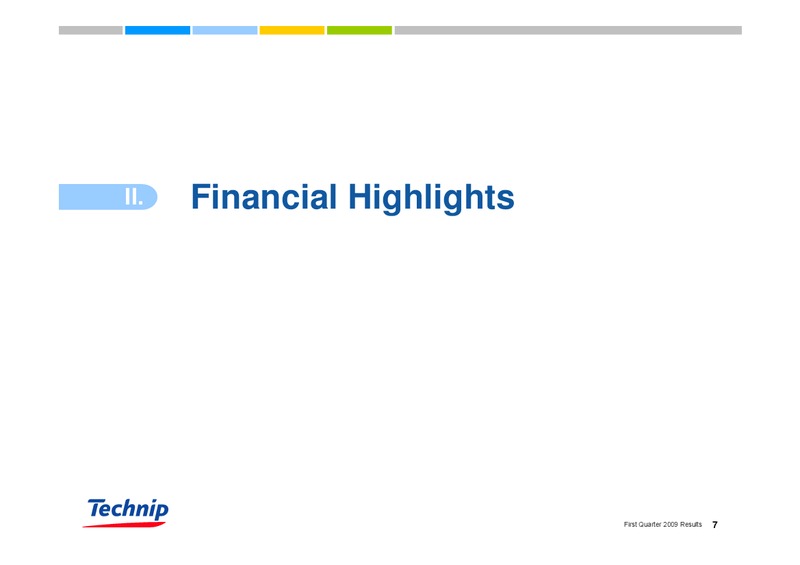 II. Financial Highlights

Technip

First Quarter 2009 Results 7